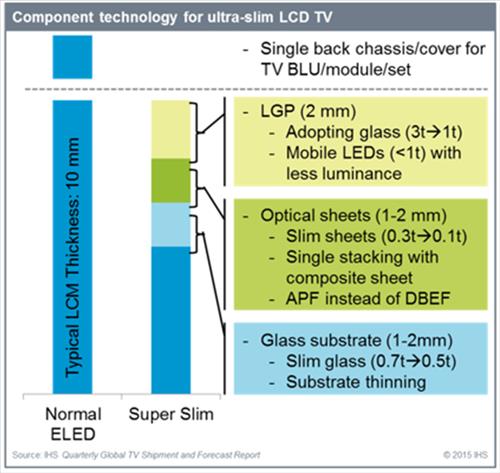 Component technology for ultra-slim LCD TV

- Single back chassis/cover for TV BLU/module/set

Typical LCM Thickness: 10 mm

- LGP (2 mm)
  - Adopting glass (3t→1t)
  - Mobile LEDs (<1t) with less luminance

- Optical sheets (1-2 mm)
  - Slim sheets (0.3t→0.1t)
  - Single stacking with composite sheet
  - APF instead of DBEF

- Glass substrate (1-2mm)
  - Slim glass (0.7t→0.5t)
  - Substrate thinning

Normal ELED

Super Slim

Source: IHS Quarterly Global TV Shipment and Forecast Report

© 2015 IHS